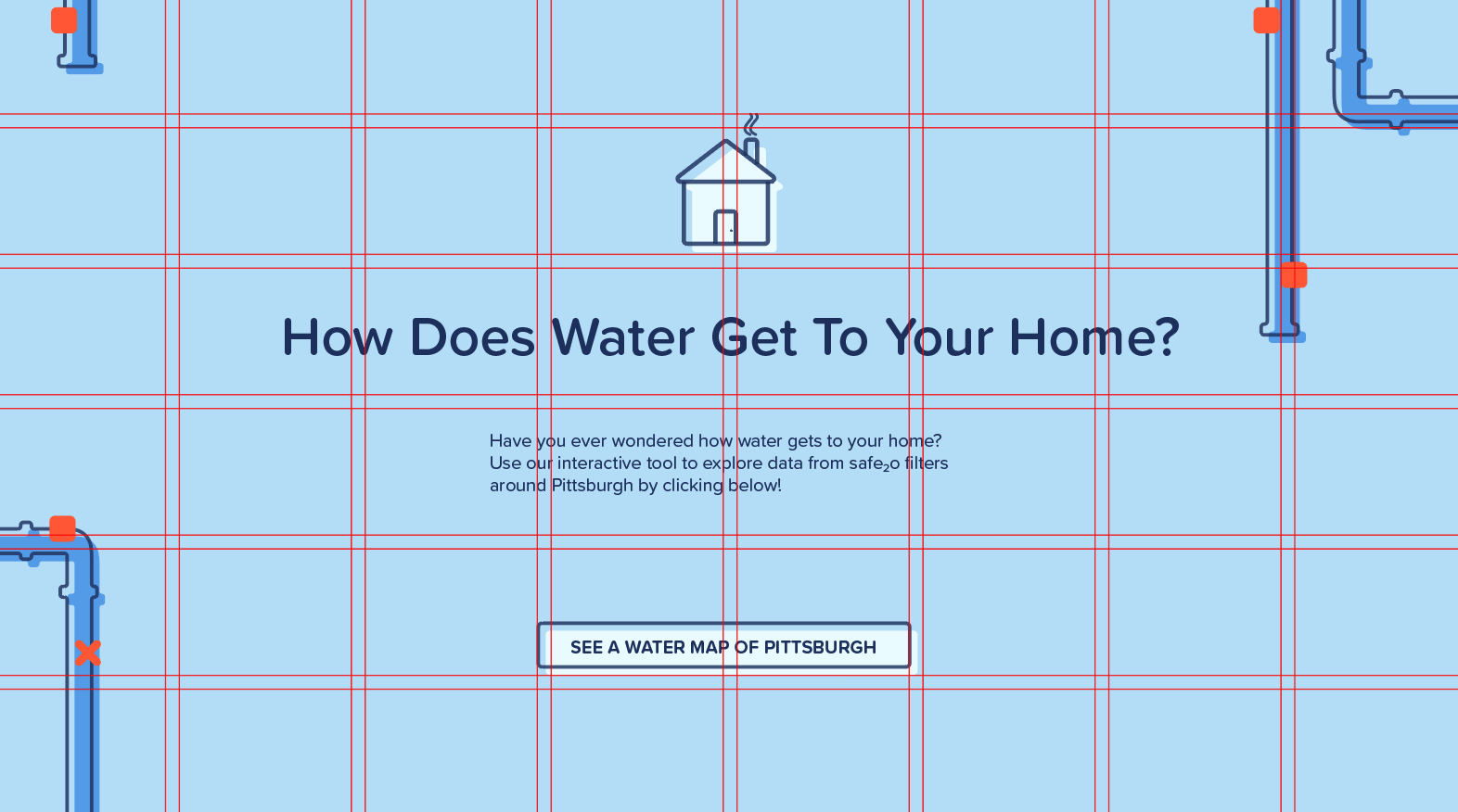 How Does Water Get To Your Home?

Have you ever wondered how water gets to your home? Use our interactive tool to explore data from safe$_2$o filters around Pittsburgh by clicking below!

SEE A WATER MAP OF PITTSBURGH